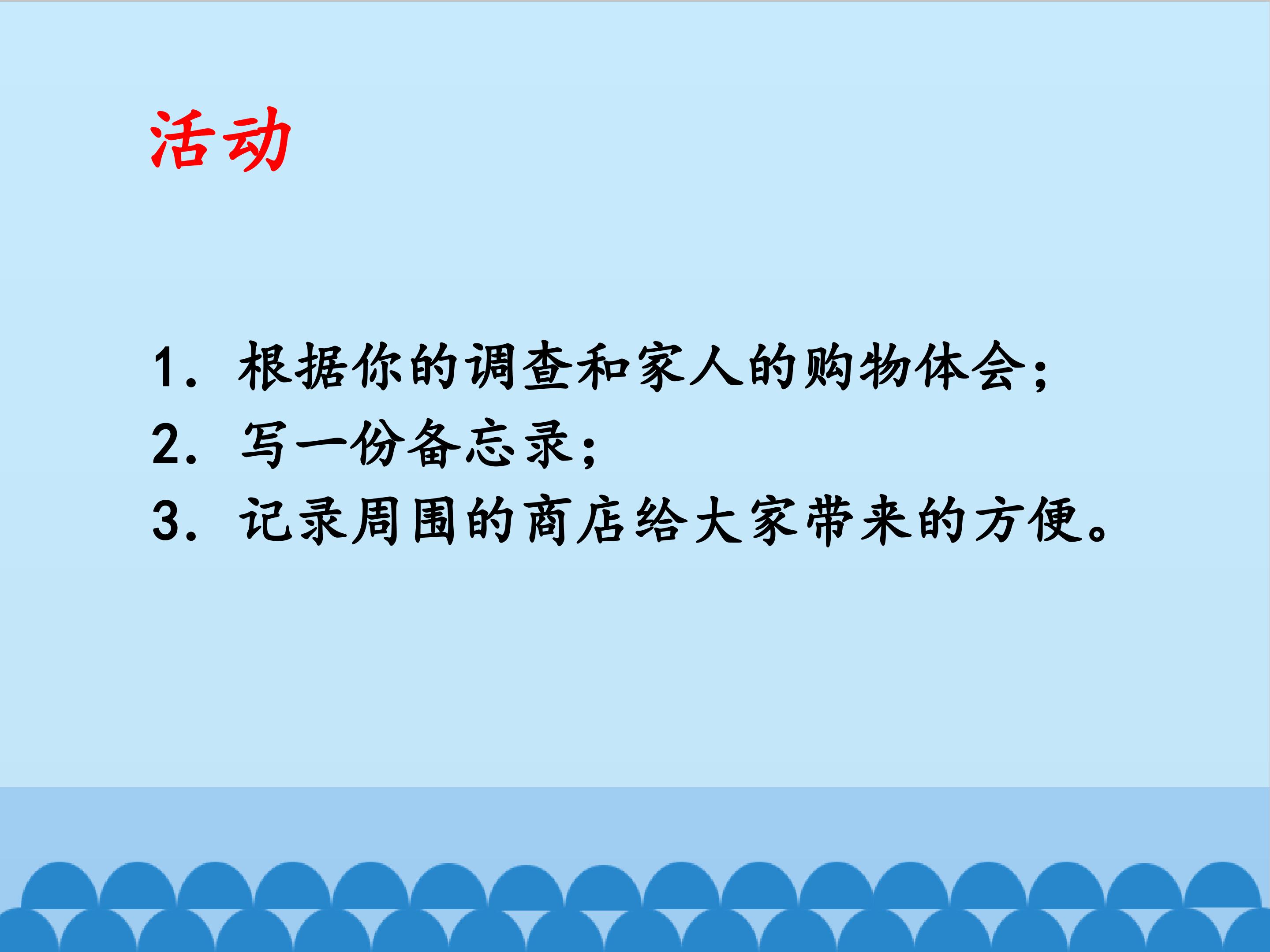 活动

1. 根据你的调查和家人的购物体会；
2. 写一份备忘录；
3. 记录周围的商店给大家带来的方便。